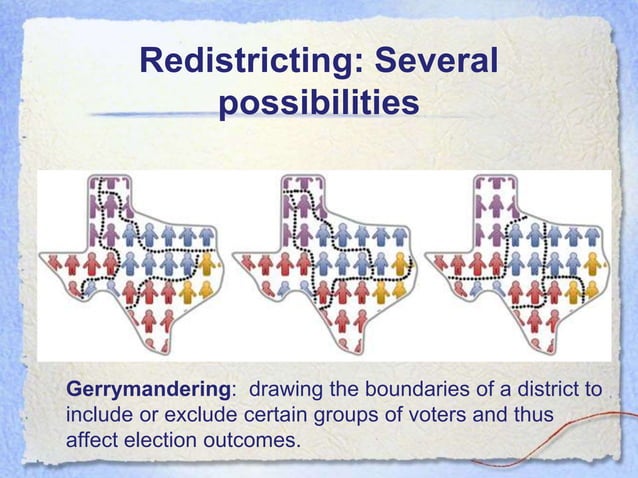 Redistricting: Several possibilities

Gerrymandering: drawing the boundaries of a district to include or exclude certain groups of voters and thus affect election outcomes.